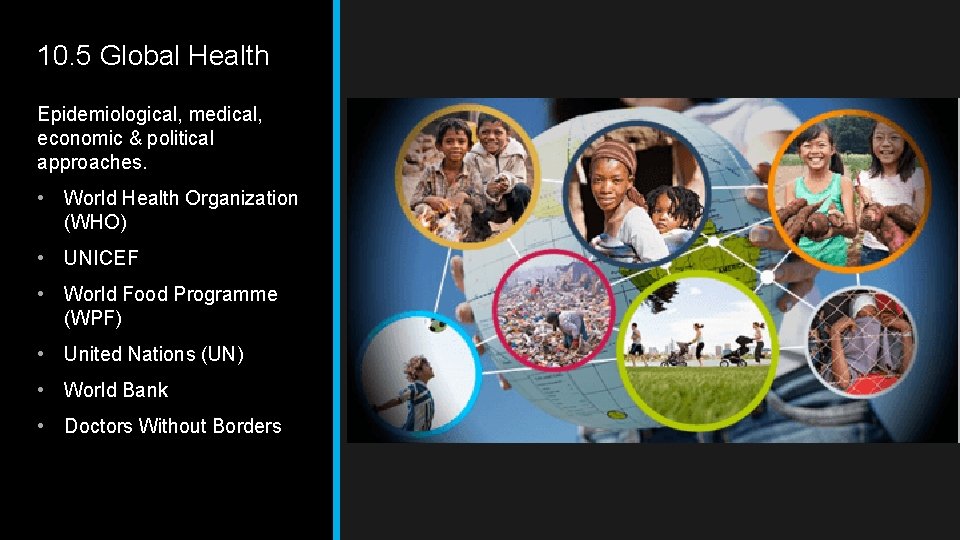 10.5 Global Health

Epidemiological, medical, economic & political approaches.

• World Health Organization (WHO)
• UNICEF
• World Food Programme (WPF)
• United Nations (UN)
• World Bank
• Doctors Without Borders